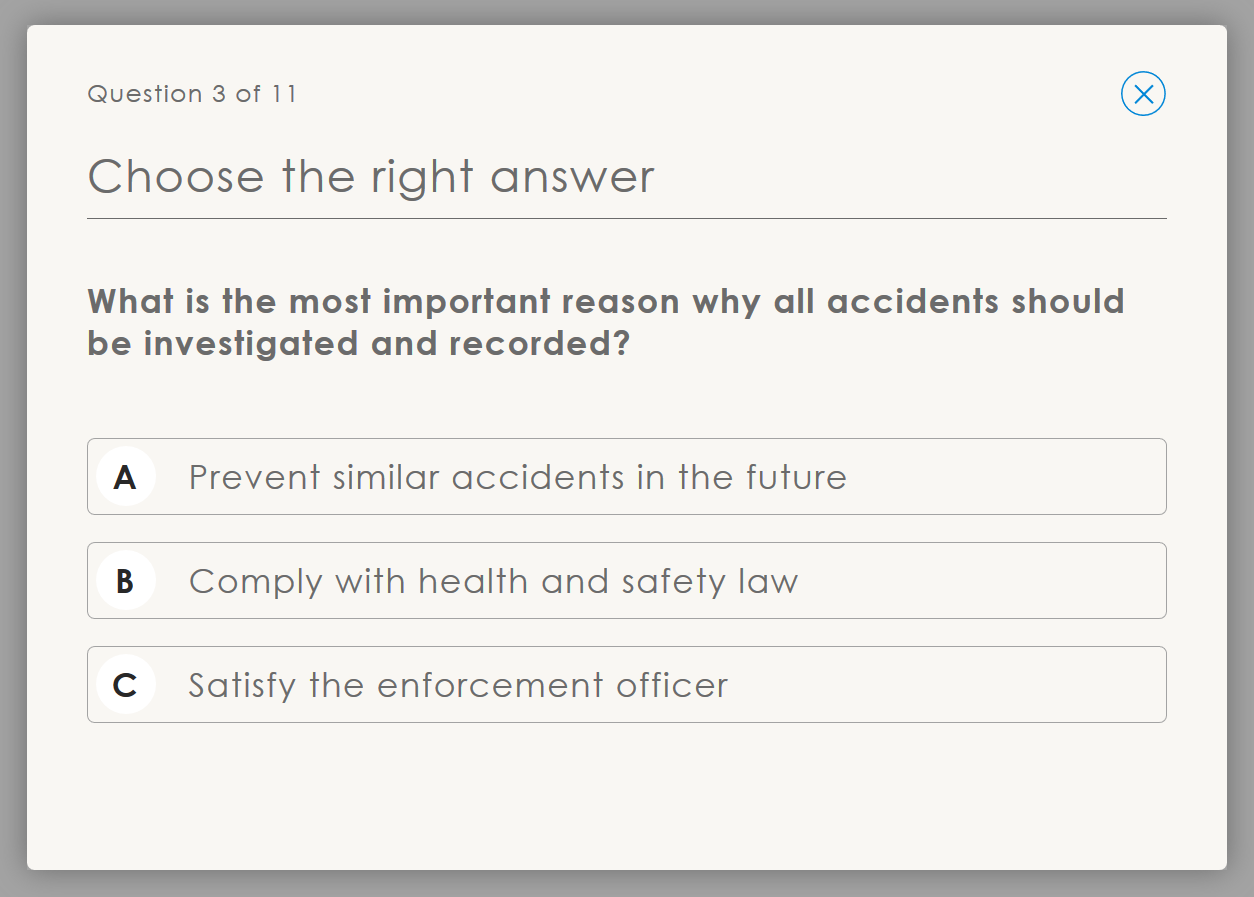 Question 3 of 11

Choose the right answer

What is the most important reason why all accidents should be investigated and recorded?

A Prevent similar accidents in the future

B Comply with health and safety law

C Satisfy the enforcement officer